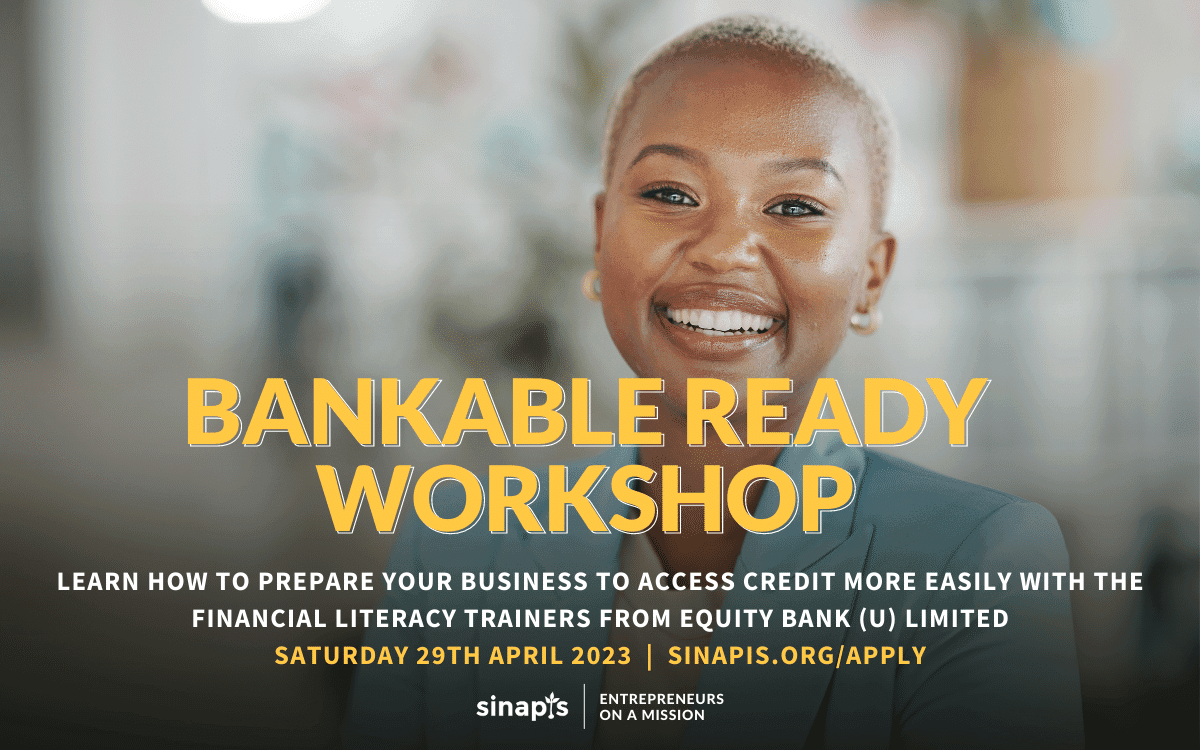 BANKABLE READY WORKSHOP

LEARN HOW TO PREPARE YOUR BUSINESS TO ACCESS CREDIT MORE EASILY WITH THE FINANCIAL LITERACY TRAINERS FROM EQUITY BANK (U) LIMITED

SATURDAY 29TH APRIL 2023 | SINAPIS.ORG/APPLY

sinapis | ENTREPRENEURS ON A MISSION